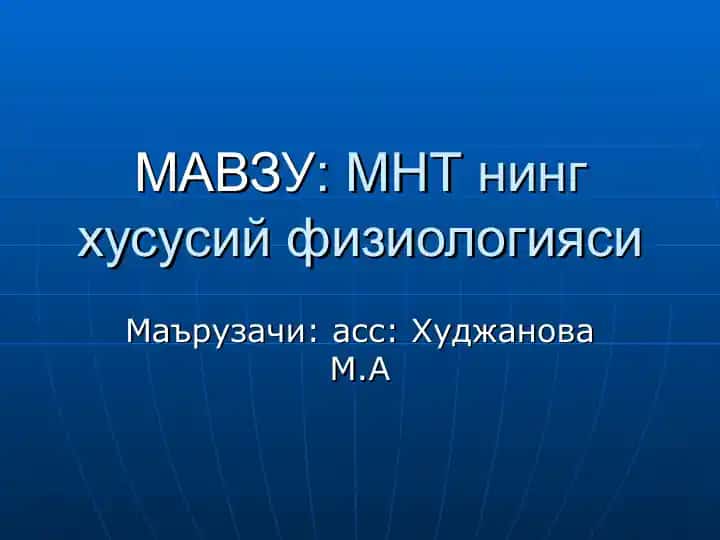 МАВЗУ: МНТ нинг хусусий физиологияси

Маърузачи: асс: Худжанова М.А